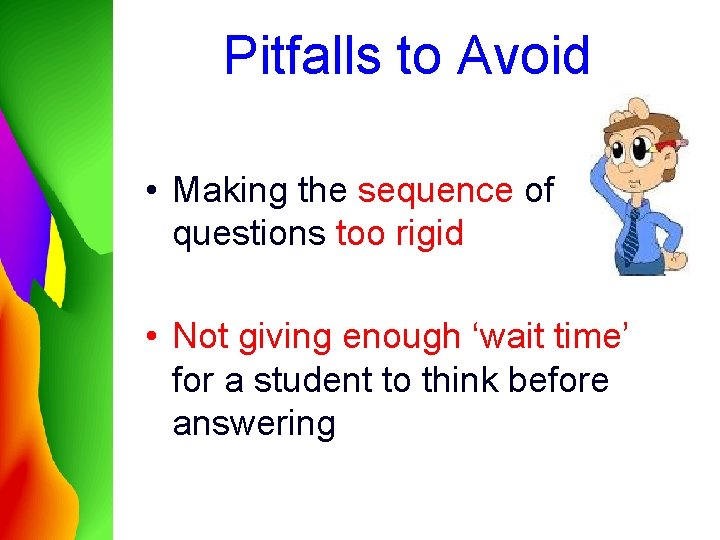 Pitfalls to Avoid

• Making the sequence of questions too rigid

• Not giving enough ‘wait time’ for a student to think before answering